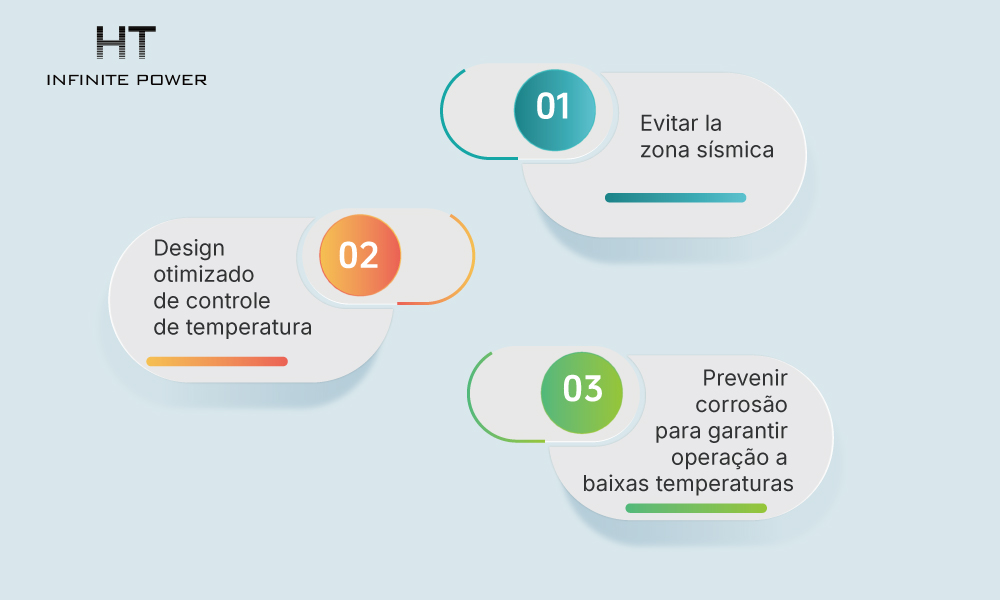 HT
INFINITE POWER

01
Evitar la zona sísmica

02
Design otimizado de controle de temperatura

03
Prevenir corrosão para garantir operação a baixas temperaturas